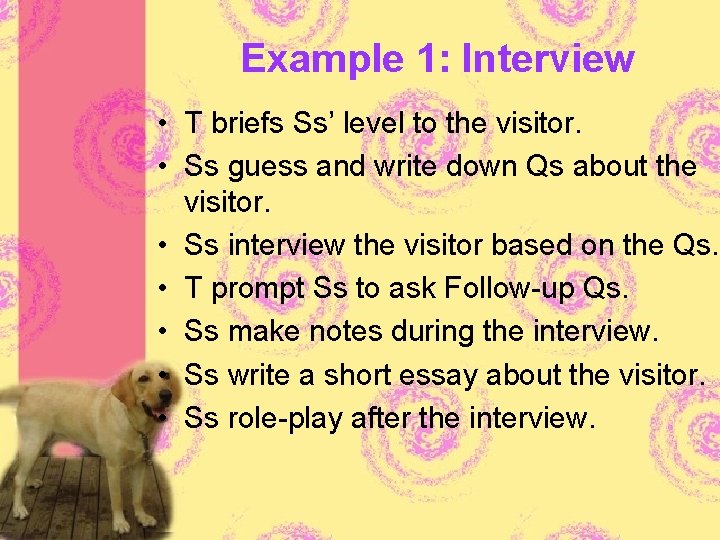 Example 1: Interview

• T briefs Ss' level to the visitor.
• Ss guess and write down Qs about the visitor.
• Ss interview the visitor based on the Qs.
• T prompt Ss to ask Follow-up Qs.
• Ss make notes during the interview.
• Ss write a short essay about the visitor.
• Ss role-play after the interview.